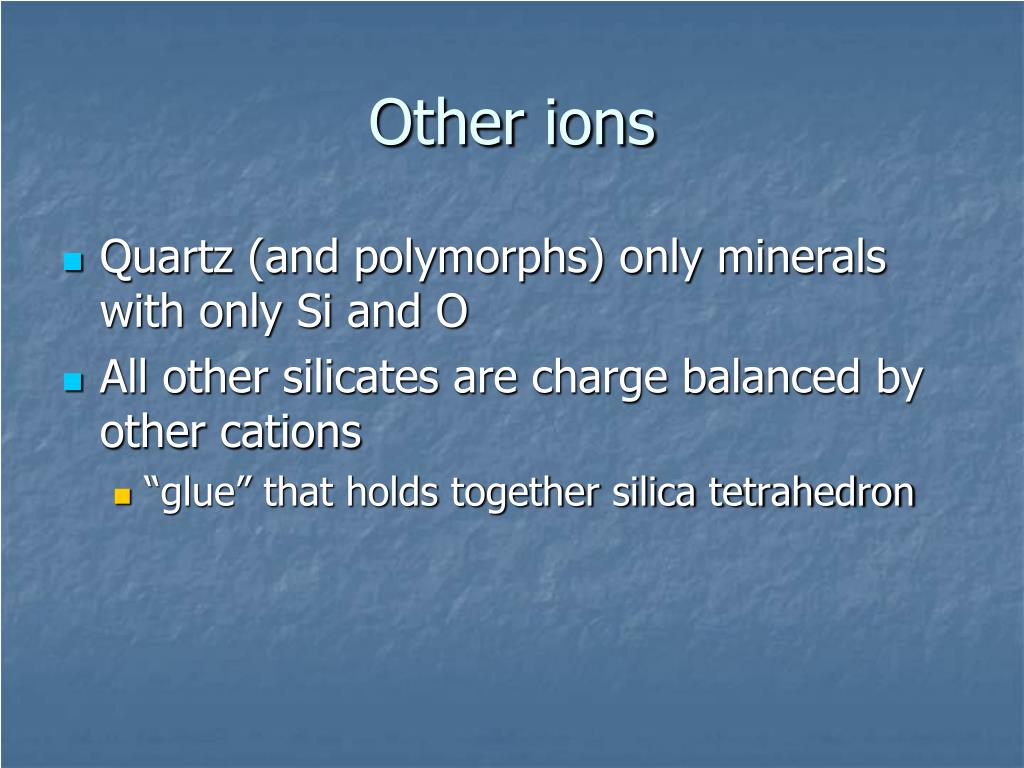 Other ions

- Quartz (and polymorphs) only minerals with only Si and O
- All other silicates are charge balanced by other cations
  - “glue” that holds together silica tetrahedron